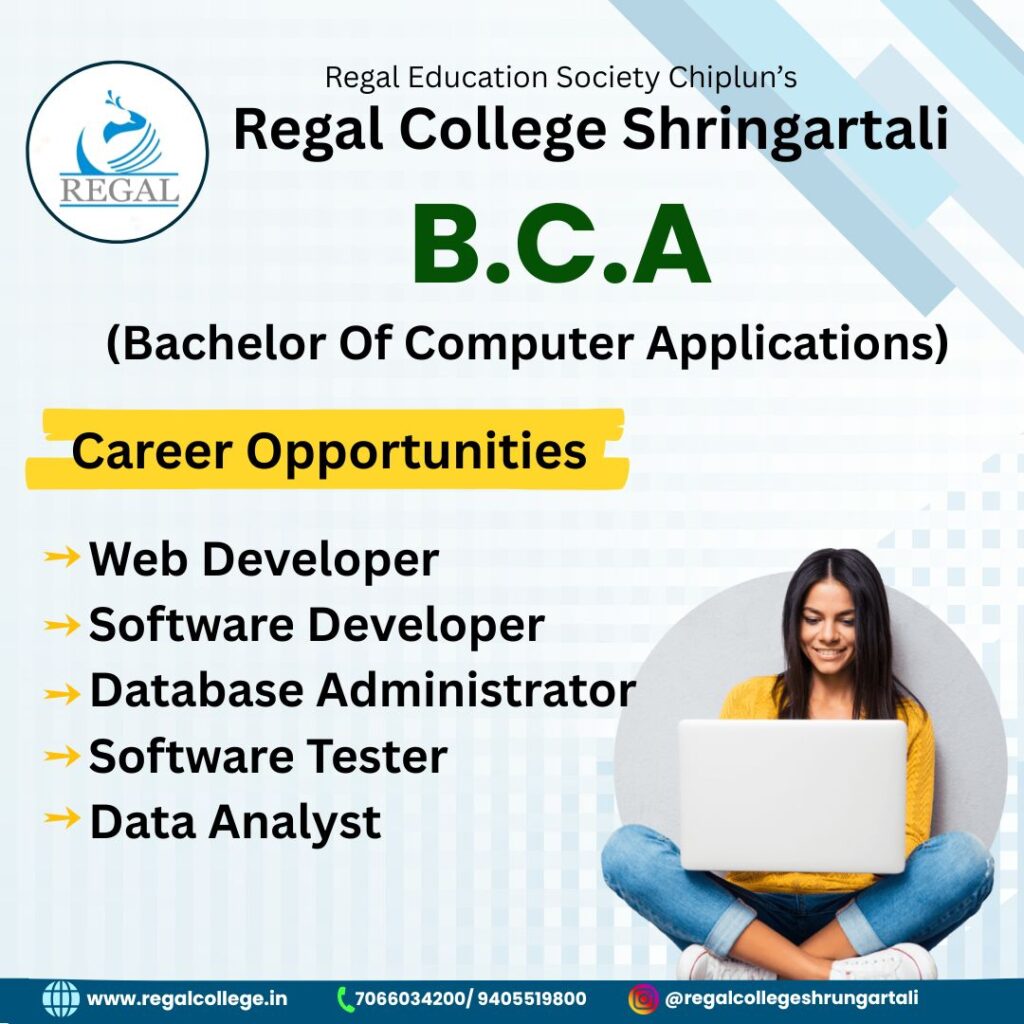 REGAL

Regal Education Society Chiplun's

Regal College Shringartali

B.C.A

(Bachelor Of Computer Applications)

Career Opportunities

→ Web Developer
→ Software Developer
→ Database Administrator
→ Software Tester
→ Data Analyst

www.regalcollege.in 7066034200/ 9405519800 @regalcollegeshrungartali